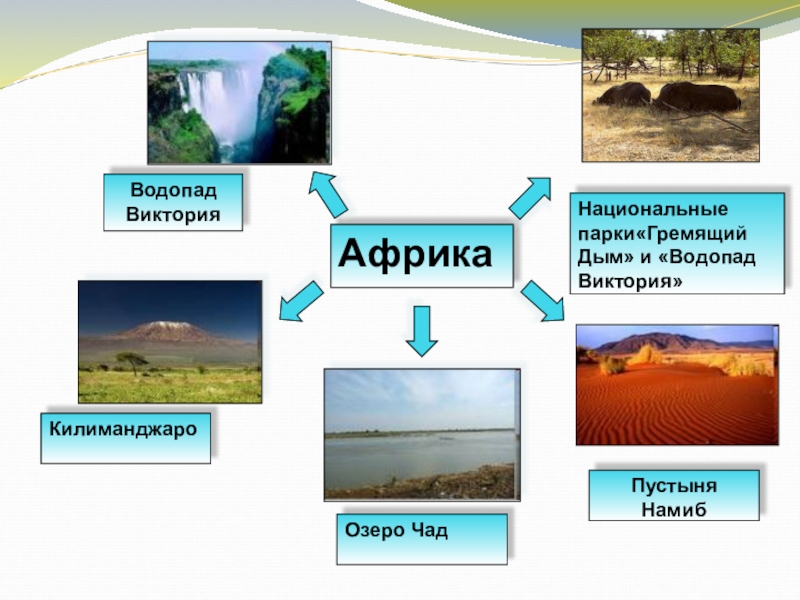 Водопад Виктория

Национальные парки«Гремящий Дым» и «Водопад Виктория»

Африка

Килиманджаро

Озеро Чад

Пустыня Намиб